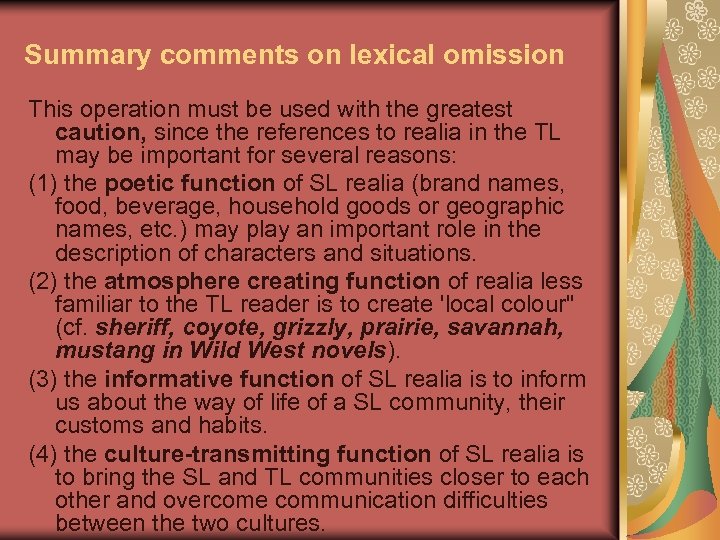 Summary comments on lexical omission

This operation must be used with the greatest caution, since the references to realia in the TL may be important for several reasons:

(1) the poetic function of SL realia (brand names, food, beverage, household goods or geographic names, etc.) may play an important role in the description of characters and situations.

(2) the atmosphere creating function of realia less familiar to the TL reader is to create 'local colour" (cf. sheriff, coyote, grizzly, prairie, savannah, mustang in Wild West novels).

(3) the informative function of SL realia is to inform us about the way of life of a SL community, their customs and habits.

(4) the culture-transmitting function of SL realia is to bring the SL and TL communities closer to each other and overcome communication difficulties between the two cultures.